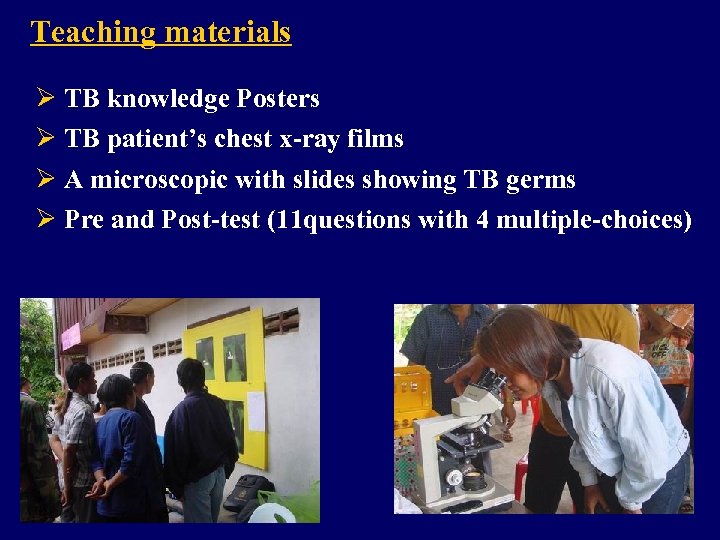 Teaching materials

➢ TB knowledge Posters
➢ TB patient's chest x-ray films
➢ A microscopic with slides showing TB germs
➢ Pre and Post-test (11questions with 4 multiple-choices)